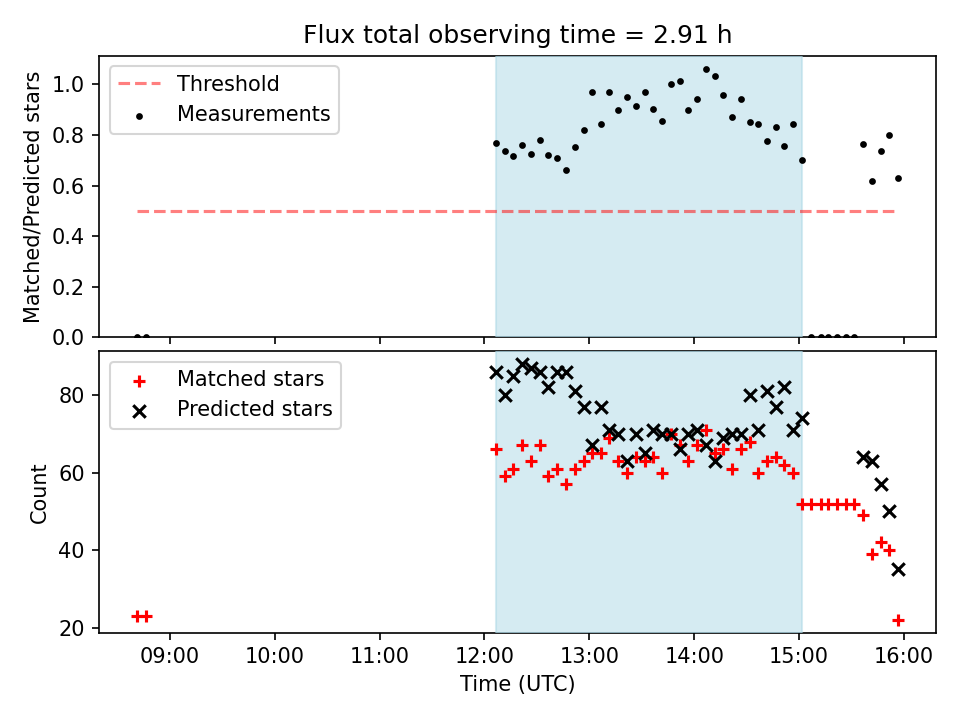 Flux total observing time = 2.91 h

Threshold
Measurements

Matched/Predicted stars

1.0
0.8
0.6
0.4
0.2
0.0

Matched stars
Predicted stars

Count

80
60
40
20

09:00 10:00 11:00 12:00 13:00 14:00 15:00 16:00

Time (UTC)